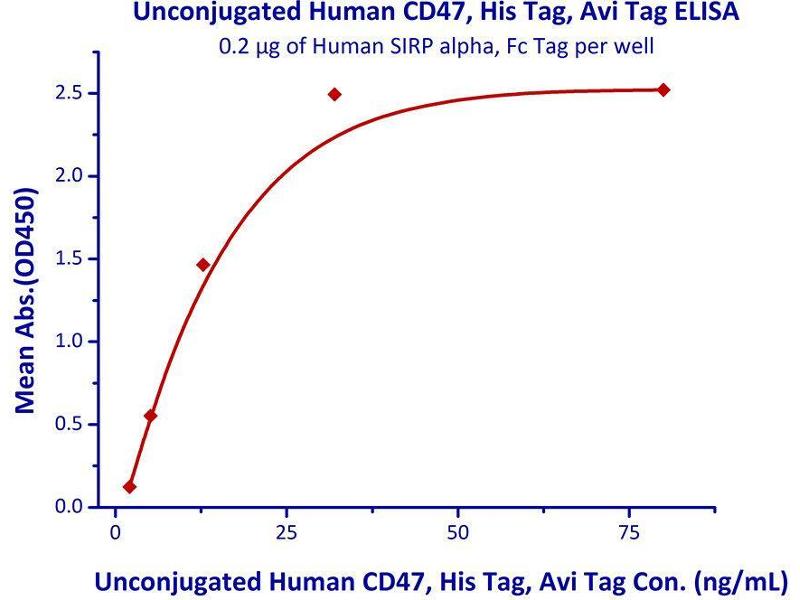 Unconjugated Human CD47, His Tag, Avi Tag ELISA
0.2 μg of Human SIRP alpha, Fc Tag per well

Mean Abs.(OD450)

2.5
2.0
1.5
1.0
0.5
0.0

0
25
50
75

Unconjugated Human CD47, His Tag, Avi Tag Con. (ng/mL)